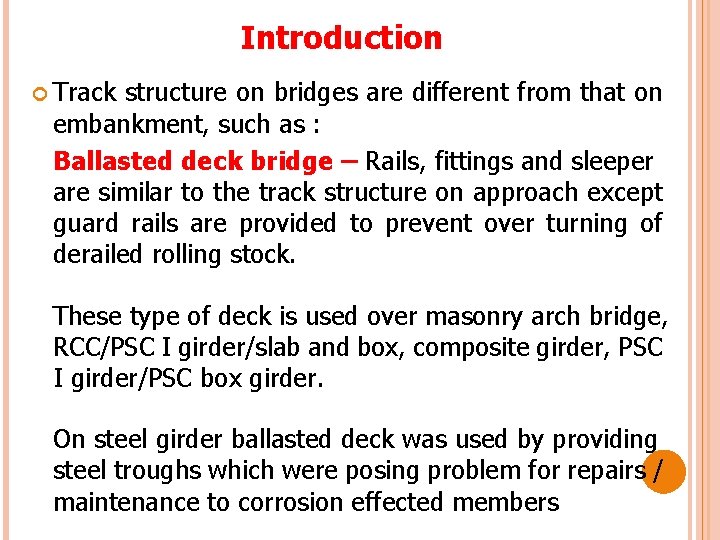 Introduction

Track structure on bridges are different from that on embankment, such as :

Ballasted deck bridge – Rails, fittings and sleeper are similar to the track structure on approach except guard rails are provided to prevent over turning of derailed rolling stock.

These type of deck is used over masonry arch bridge, RCC/PSC I girder/slab and box, composite girder, PSC I girder/PSC box girder.

On steel girder ballasted deck was used by providing steel troughs which were posing problem for repairs / maintenance to corrosion effected members